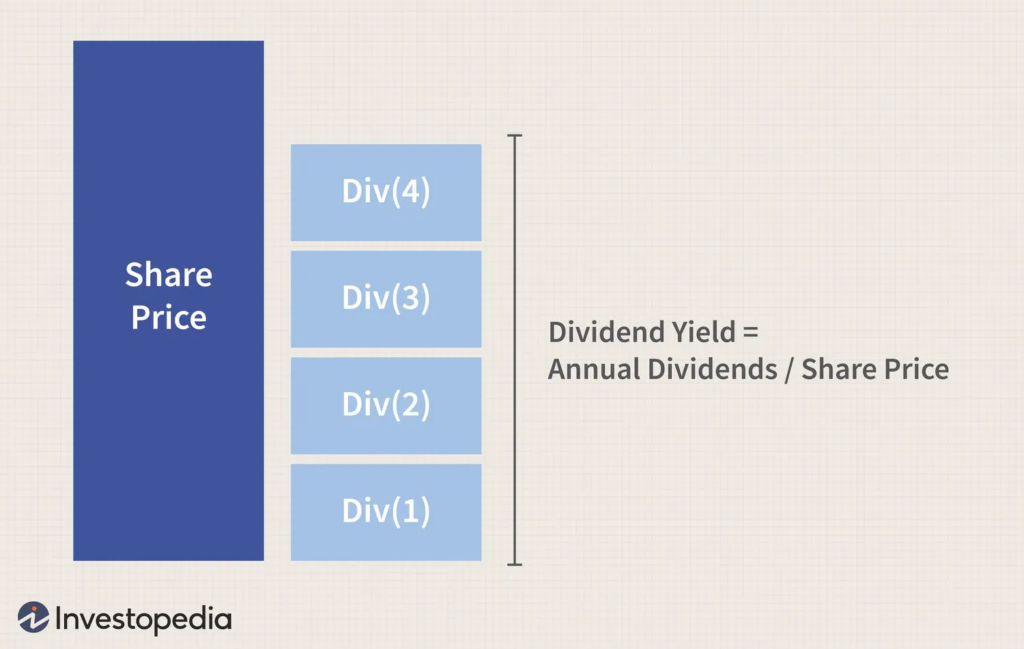 Share Price

Div(4)

Div(3)

Div(2)

Div(1)

Dividend Yield =
Annual Dividends / Share Price

Investopedia